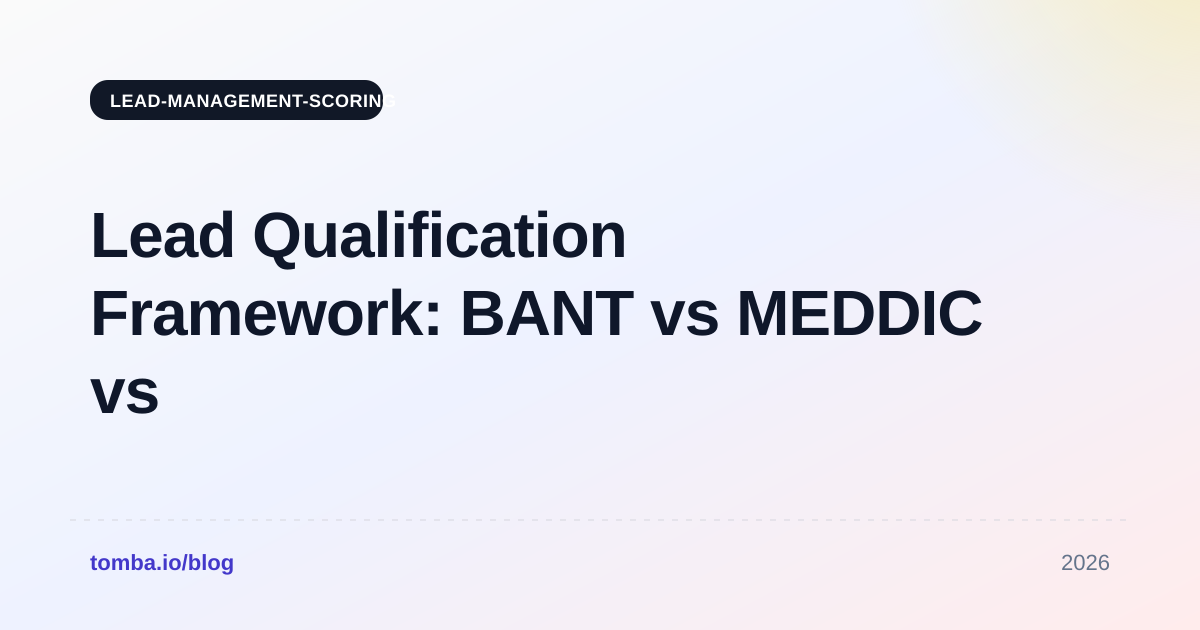 LEAD-MANAGEMENT-SCORING

Lead Qualification Framework: BANT vs MEDDIC vs

tomba.io/blog

2026